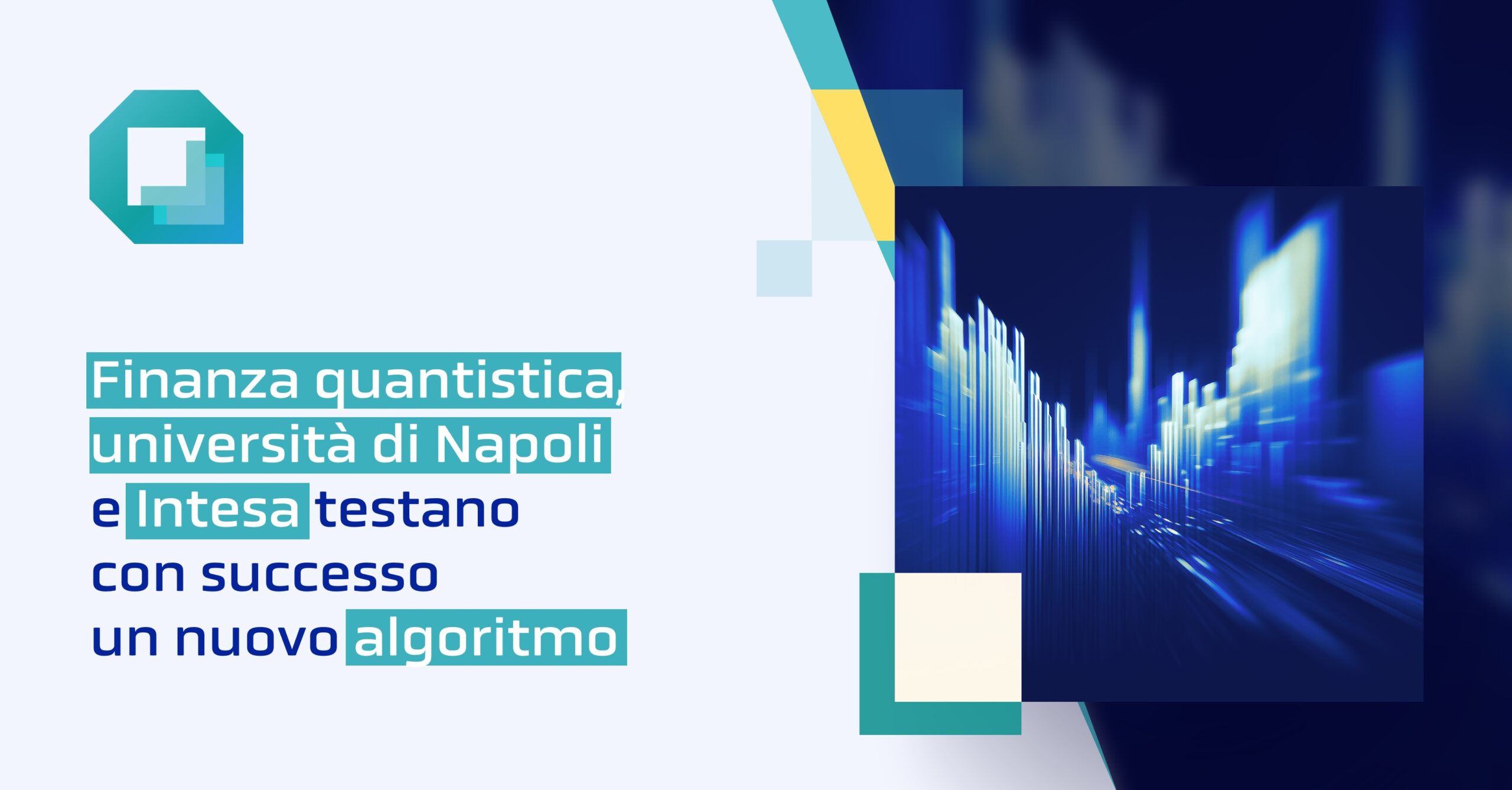 Finanza quantistica, università di Napoli e Intesa testano con successo un nuovo algoritmo